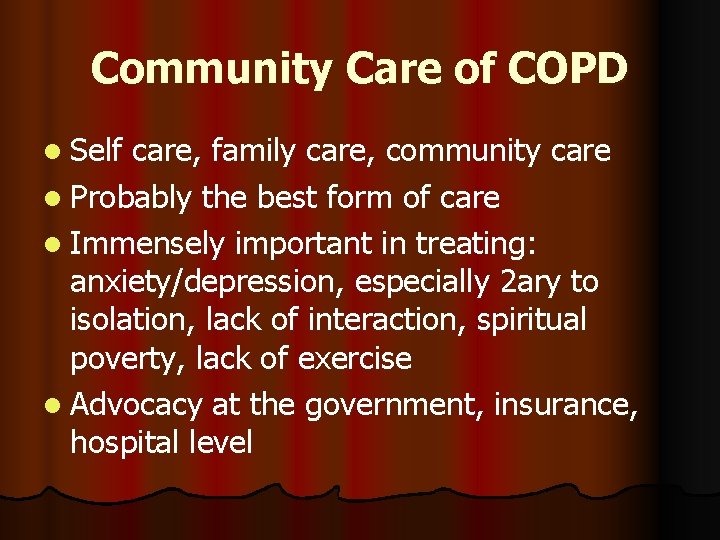 Community Care of COPD

- Self care, family care, community care
- Probably the best form of care
- Immensely important in treating: anxiety/depression, especially 2ary to isolation, lack of interaction, spiritual poverty, lack of exercise
- Advocacy at the government, insurance, hospital level